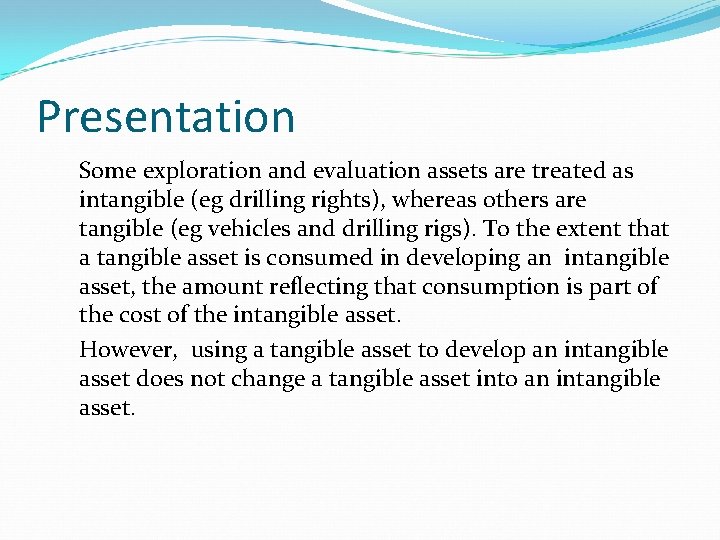 Presentation

Some exploration and evaluation assets are treated as intangible (eg drilling rights), whereas others are tangible (eg vehicles and drilling rigs). To the extent that a tangible asset is consumed in developing an intangible asset, the amount reflecting that consumption is part of the cost of the intangible asset.

However, using a tangible asset to develop an intangible asset does not change a tangible asset into an intangible asset.